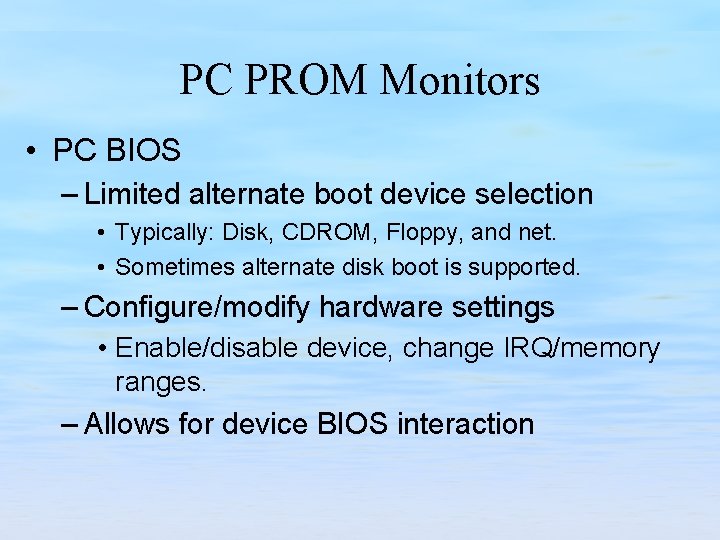 PC PROM Monitors

• PC BIOS
– Limited alternate boot device selection
• Typically: Disk, CDROM, Floppy, and net.
• Sometimes alternate disk boot is supported.
– Configure/modify hardware settings
• Enable/disable device, change IRQ/memory ranges.
– Allows for device BIOS interaction